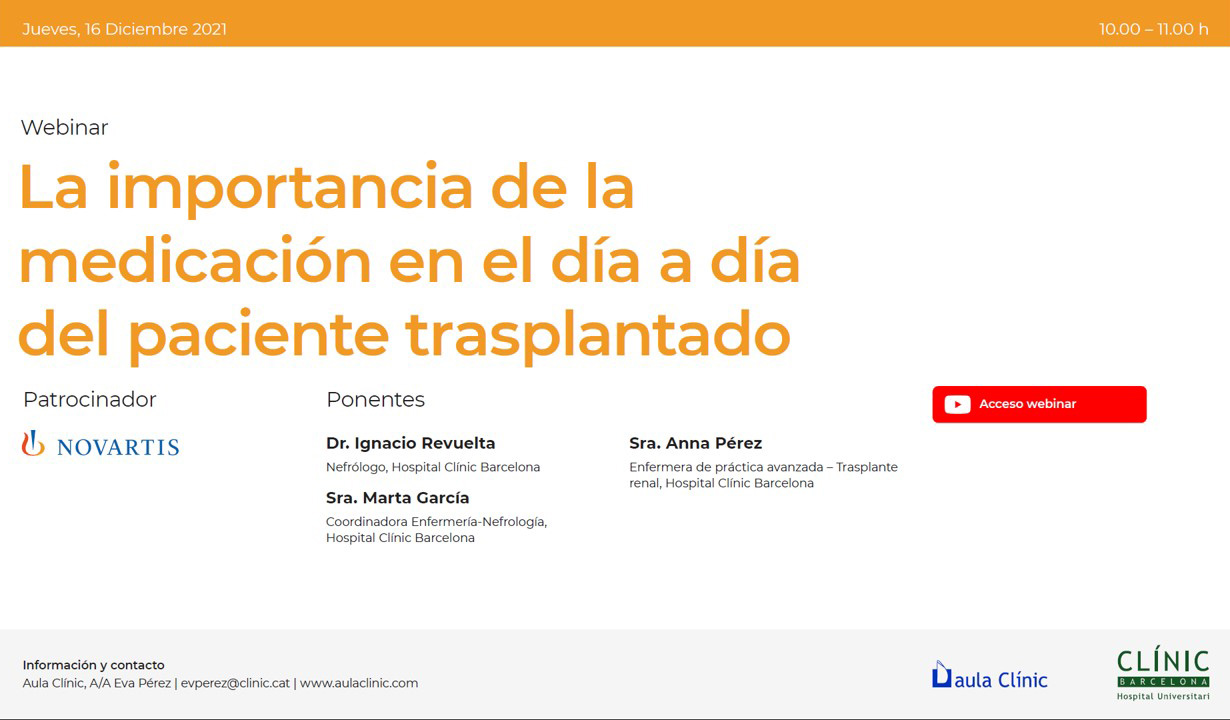 Jueves, 16 Diciembre 2021

10.00 – 11.00 h

Webinar

La importancia de la medicación en el día a día del paciente trasplantado

Patrocinador

NOVARTIS

Ponentes

Dr. Ignacio Revuelta
Nefrólogo, Hospital Clínic Barcelona

Sra. Marta García
Coordinadora Enfermería-Nefrología, Hospital Clínic Barcelona

Sra. Anna Pérez
Enfermera de práctica avanzada – Trasplante renal, Hospital Clínic Barcelona

Acceso webinar

Información y contacto
Aula Clínic, A/A Eva Pérez | evperez@clinic.cat | www.aulaclinic.com

aula Clínic

CLÍNIC
BARCELONA
Hospital Universitari